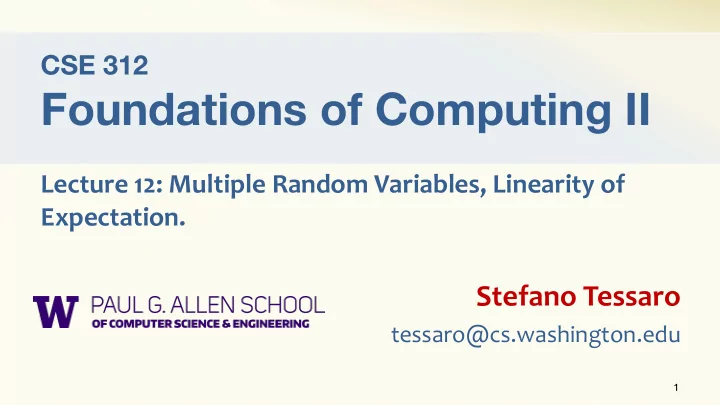 CSE 312
Foundations of Computing II

Lecture 12: Multiple Random Variables, Linearity of Expectation.

W PAUL G. ALLEN SCHOOL
OF COMPUTER SCIENCE & ENGINEERING

Stefano Tessaro
tessaro@cs.washington.edu

1